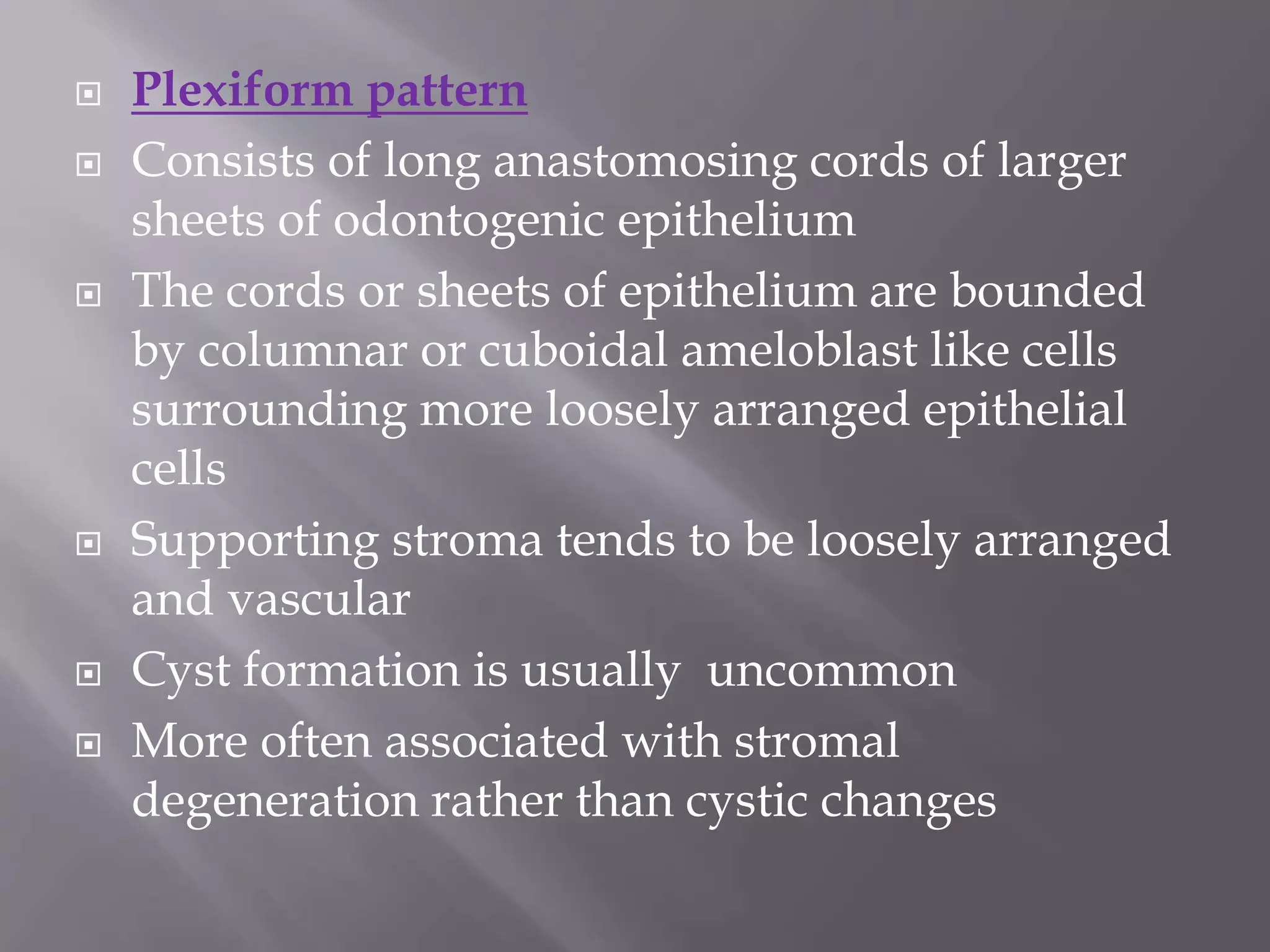 Plexiform pattern

Consists of long anastomosing cords of larger sheets of odontogenic epithelium

The cords or sheets of epithelium are bounded by columnar or cuboidal ameloblast like cells surrounding more loosely arranged epithelial cells

Supporting stroma tends to be loosely arranged and vascular

Cyst formation is usually  uncommon

More often associated with stromal degeneration rather than cystic changes